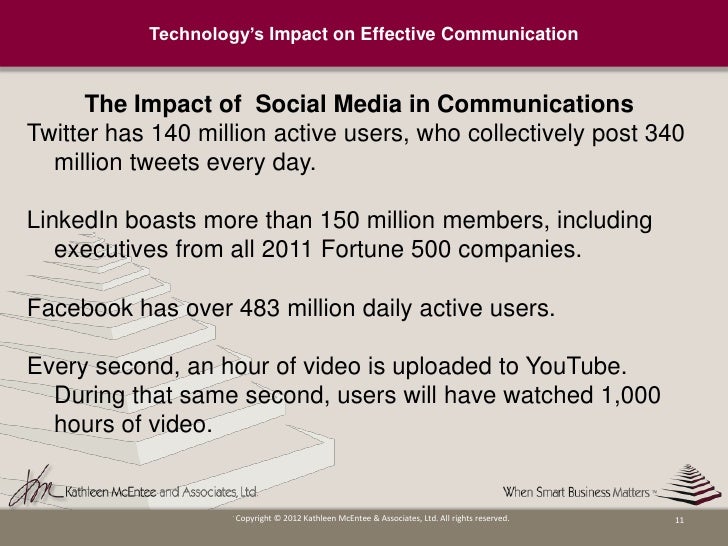 Technology's Impact on Effective Communication

The Impact of Social Media in Communications

Twitter has 140 million active users, who collectively post 340 million tweets every day.

LinkedIn boasts more than 150 million members, including executives from all 2011 Fortune 500 companies.

Facebook has over 483 million daily active users.

Every second, an hour of video is uploaded to YouTube. During that same second, users will have watched 1,000 hours of video.

Kathleen McEntee and Associates, Ltd.

When Smart Business Matters™

Copyright © 2012 Kathleen McEntee & Associates, Ltd. All rights reserved.

11